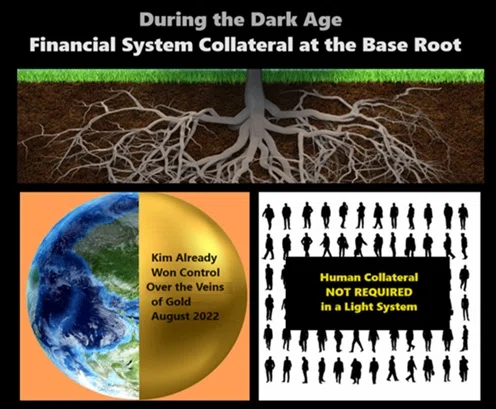 During the Dark Age
Financial System Collateral at the Base Root

Kim Already Won Control Over the Veins of Gold August 2022

Human Collateral NOT REQUIRED in a Light System